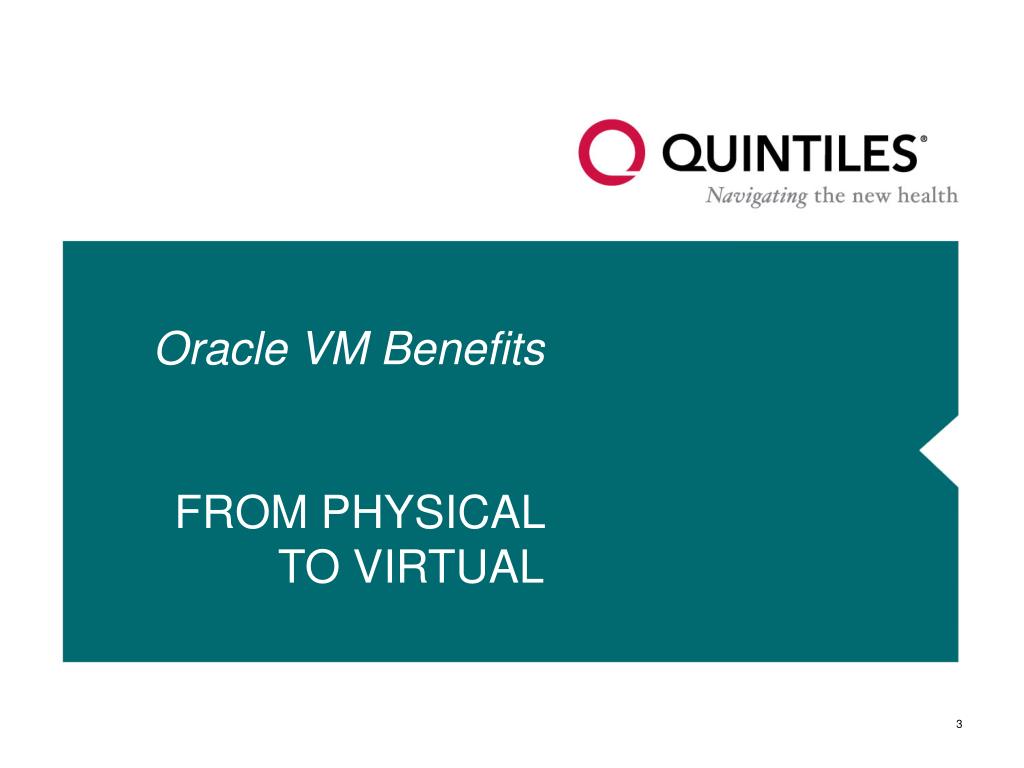 QUINTILES®
Navigating the new health

Oracle VM Benefits

FROM PHYSICAL
TO VIRTUAL

3